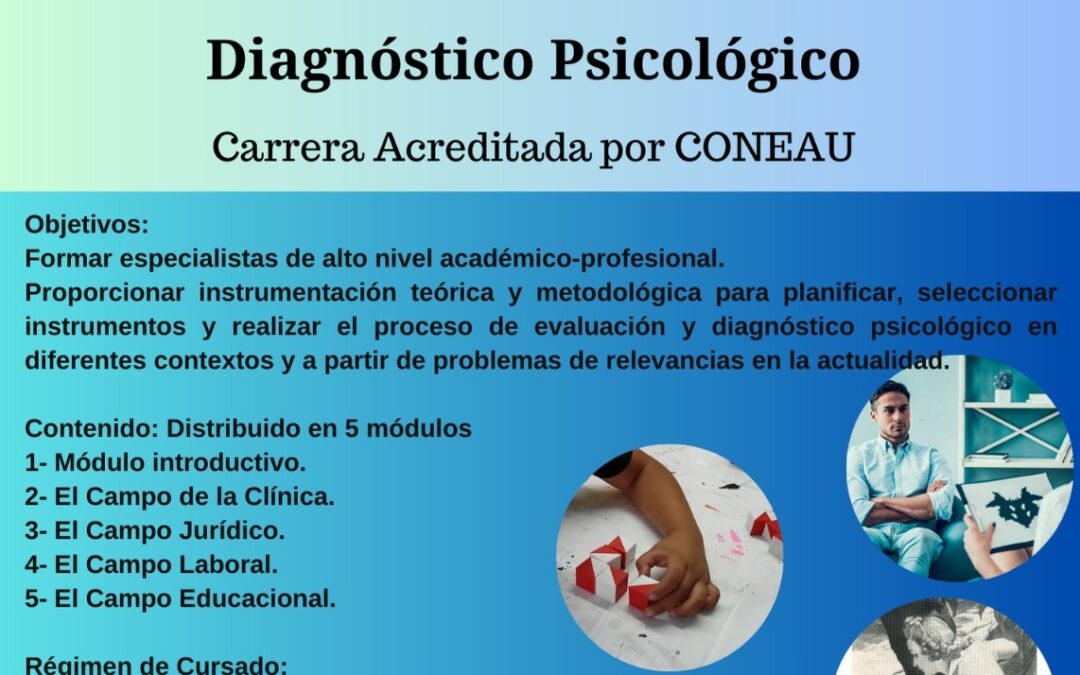 Diagnóstico Psicológico

Carrera Acreditada por CONEAU

Objetivos:
Formar especialistas de alto nivel académico-profesional.
Proporcionar instrumentación teórica y metodológica para planificar, seleccionar instrumentos y realizar el proceso de evaluación y diagnóstico psicológico en diferentes contextos y a partir de problemas de relevancias en la actualidad.

Contenido: Distribuido en 5 módulos
1- Módulo introductivo.
2- El Campo de la Clínica.
3- El Campo Jurídico.
4- El Campo Laboral.
5- El Campo Educacional.

Régimen de Cursado: